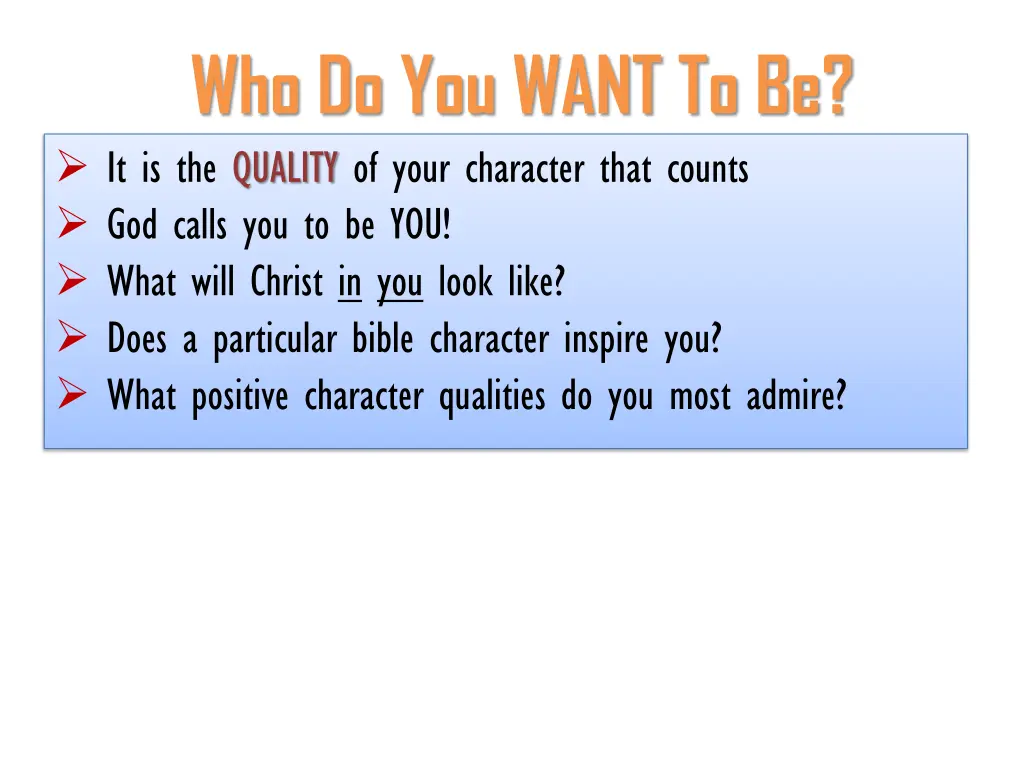 Who Do You WANT To Be?

➢ It is the QUALITY of your character that counts
➢ God calls you to be YOU!
➢ What will Christ in you look like?
➢ Does a particular bible character inspire you?
➢ What positive character qualities do you most admire?